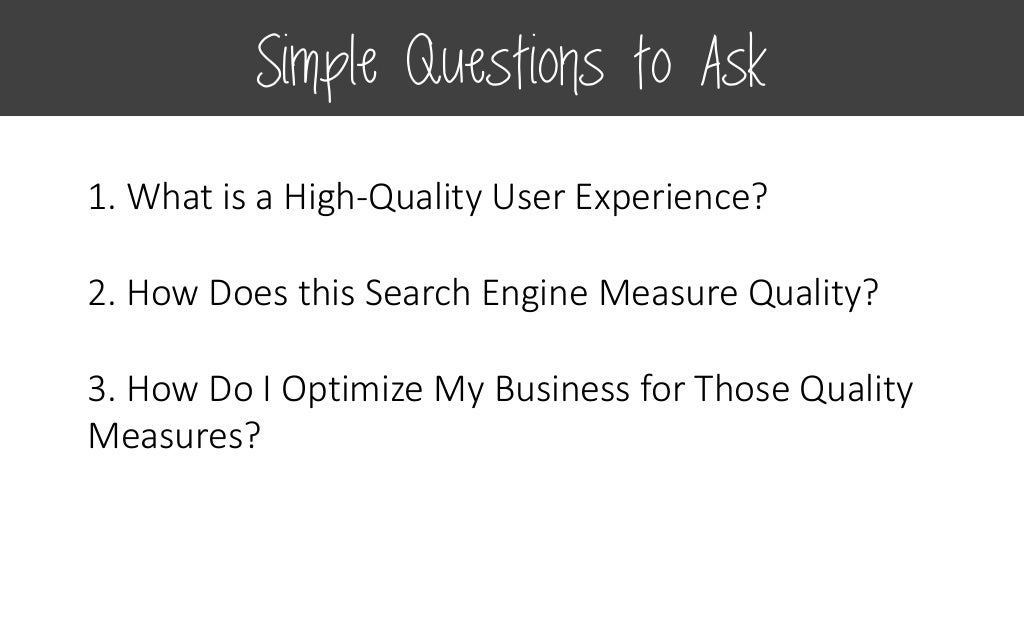 Simple Questions to Ask

1. What is a High-Quality User Experience?

2. How Does this Search Engine Measure Quality?

3. How Do I Optimize My Business for Those Quality Measures?